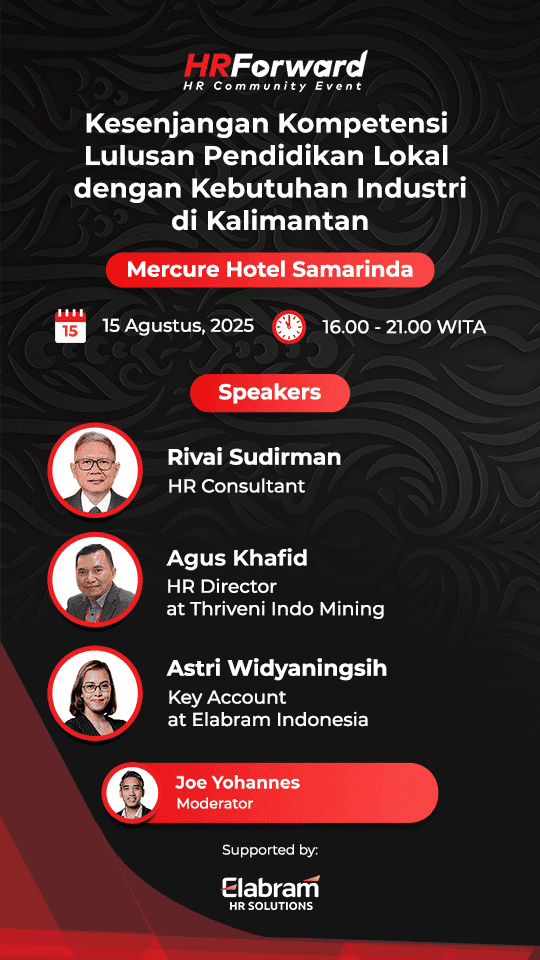 HRForward
HR Community Event

Kesenjangan Kompetensi Lulusan Pendidikan Lokal dengan Kebutuhan Industri di Kalimantan

Mercure Hotel Samarinda

15

15 Agustus, 2025

16.00 - 21.00 WITA

Speakers

Rivai Sudirman
HR Consultant

Agus Khafid
HR Director at Thriveni Indo Mining

Astri Widyaningsih
Key Account at Elabram Indonesia

Joe Yohannes
Moderator

Supported by:

Elabram
HR SOLUTIONS